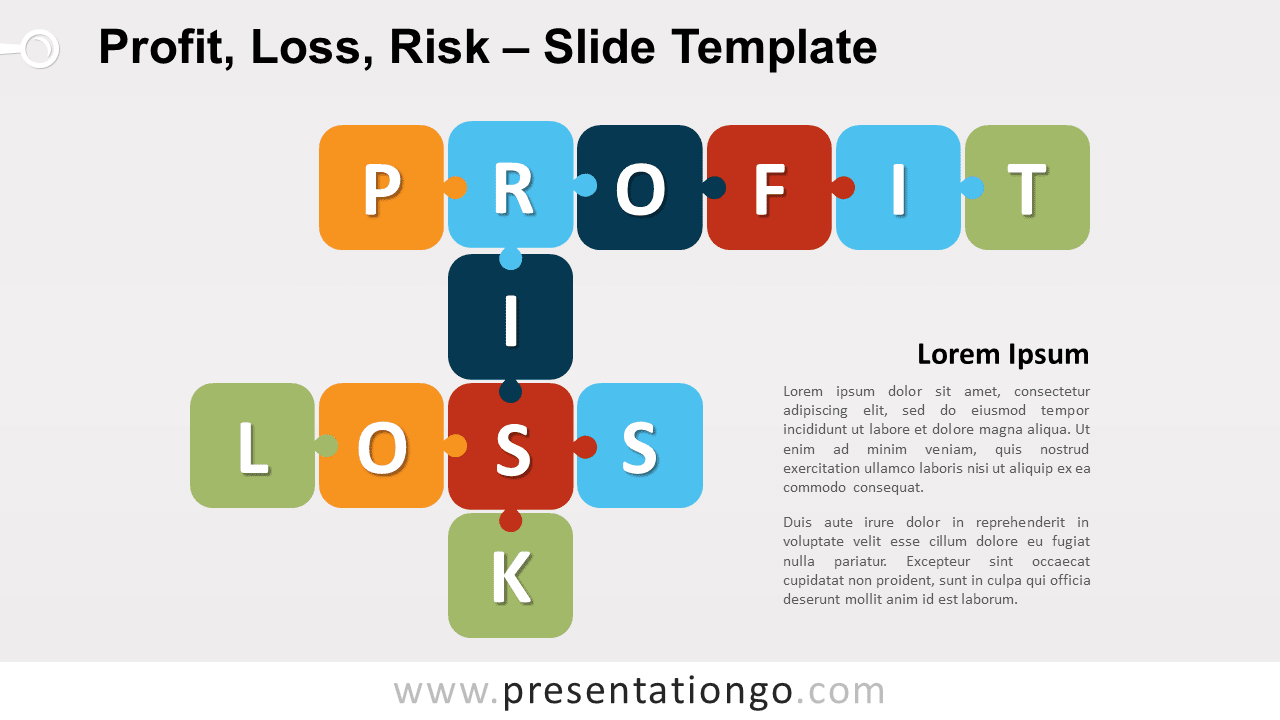 Profit, Loss, Risk – Slide Template

P R O F I T

I

L O S S

K

Lorem Ipsum

Lorem ipsum dolor sit amet, consectetur adipiscing elit, sed do eiusmod tempor incididunt ut labore et dolore magna aliqua. Ut enim ad minim veniam, quis nostrud exercitation ullamco laboris nisi ut aliquip ex ea commodo consequat.

Duis aute irure dolor in reprehenderit in voluptate velit esse cillum dolore eu fugiat nulla pariatur. Excepteur sint occaecat cupidatat non proident, sunt in culpa qui officia deserunt mollit anim id est laborum.

www.presentationgo.com